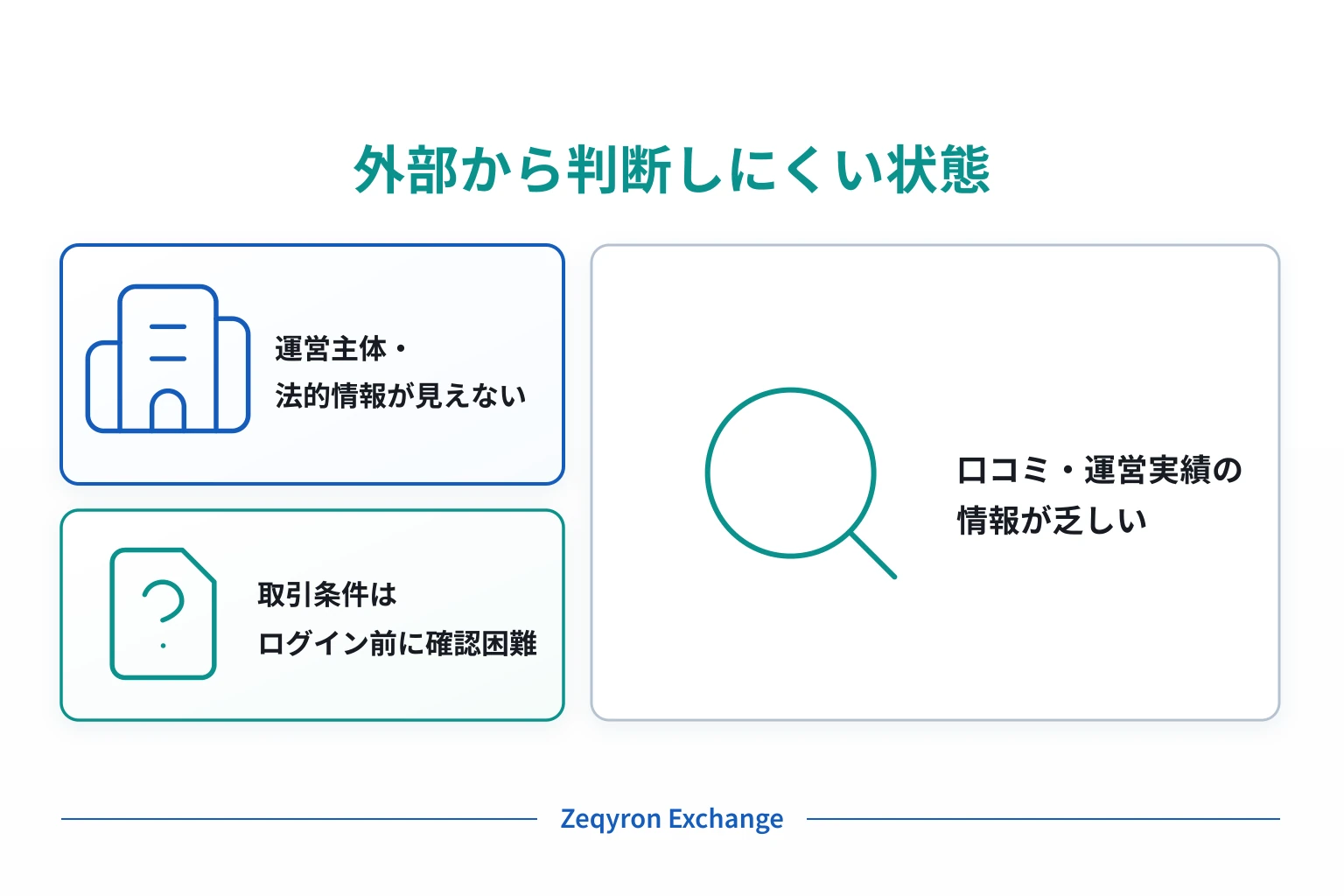 外部から判断しにくい状態

運営主体・
法的情報が見えない

取引条件は
ログイン前に確認困難

口コミ・運営実績の
情報が乏しい

Zeqyron Exchange